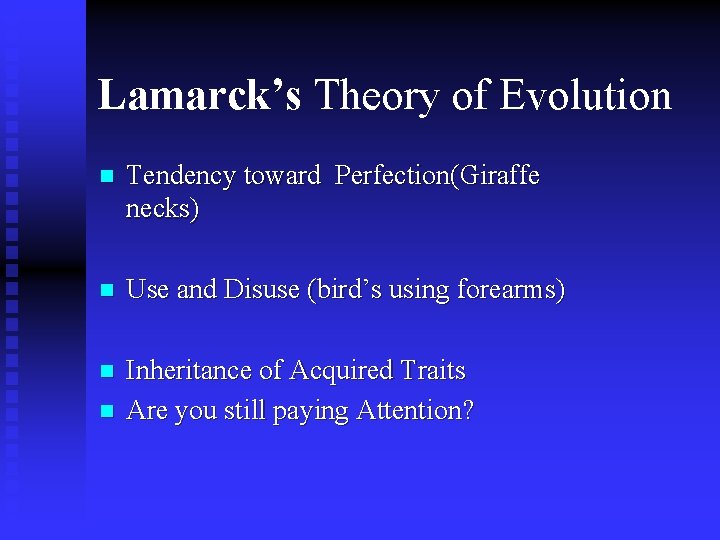 Lamarck's Theory of Evolution

- Tendency toward Perfection(Giraffe necks)

- Use and Disuse (bird's using forearms)

- Inheritance of Acquired Traits
- Are you still paying Attention?